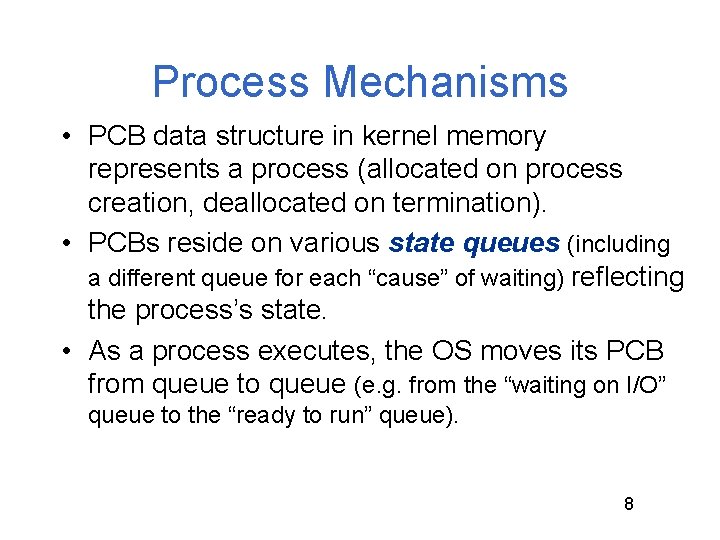 Process Mechanisms

• PCB data structure in kernel memory represents a process (allocated on process creation, deallocated on termination).

• PCBs reside on various state queues (including a different queue for each “cause” of waiting) reflecting the process’s state.

• As a process executes, the OS moves its PCB from queue to queue (e.g. from the “waiting on I/O” queue to the “ready to run” queue).

8